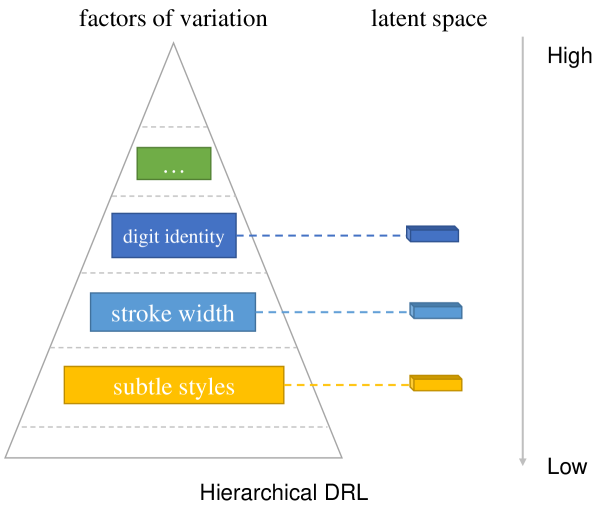 factors of variation

latent space

High

...

digit identity

stroke width

subtle styles

Low

Hierarchical DRL